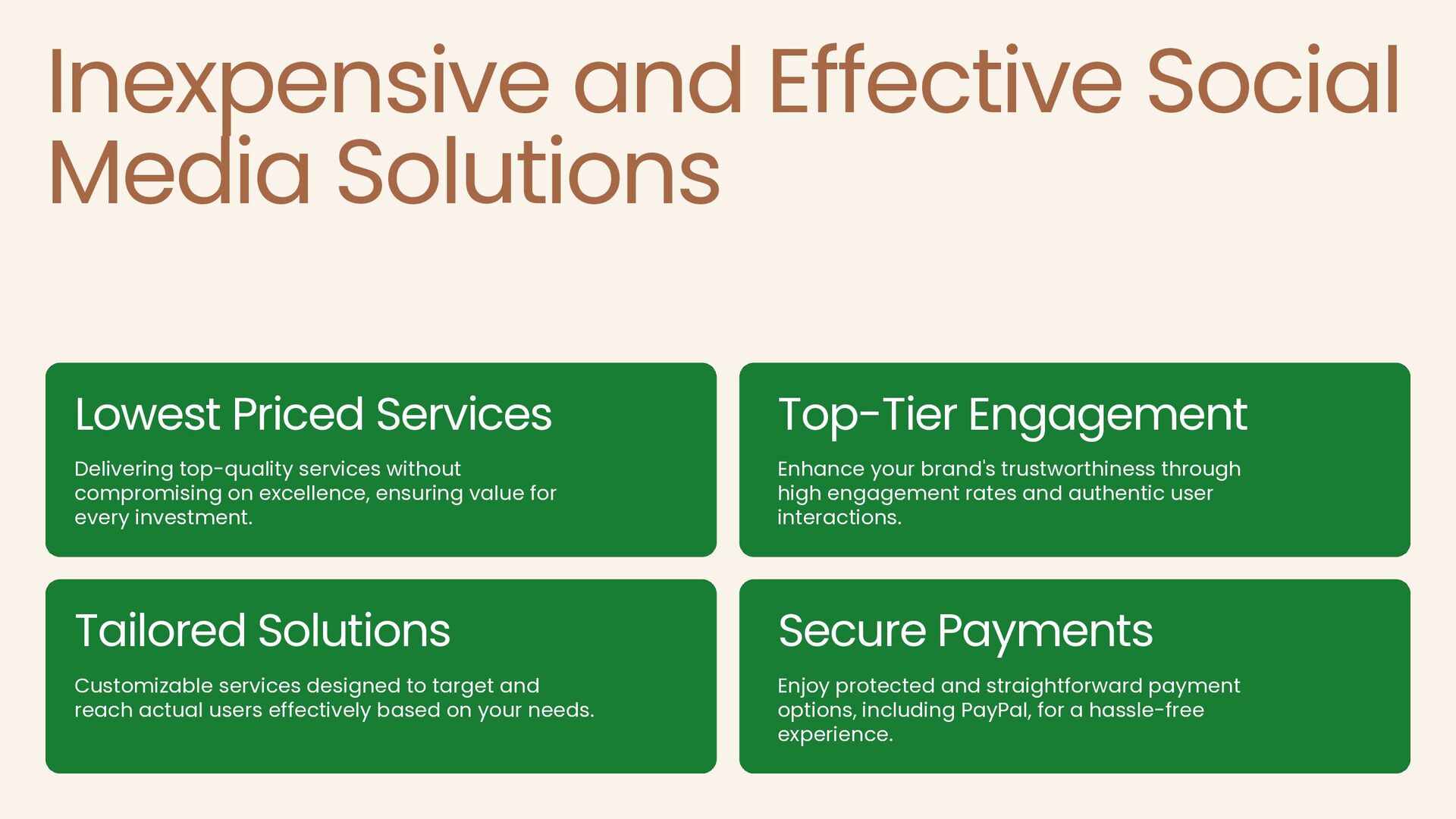 Inexpensive and Effective Social Media Solutions

Lowest Priced Services

Delivering top-quality services without compromising on excellence, ensuring value for every investment.

Top-Tier Engagement

Enhance your brand's trustworthiness through high engagement rates and authentic user interactions.

Tailored Solutions

Customizable services designed to target and reach actual users effectively based on your needs.

Secure Payments

Enjoy protected and straightforward payment options, including PayPal, for a hassle-free experience.